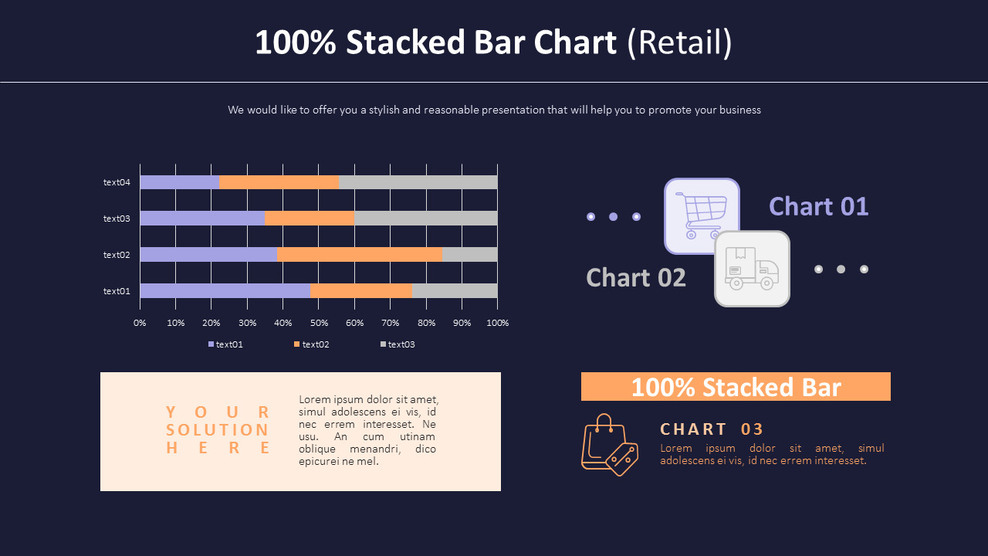 100% Stacked Bar Chart (Retail)

We would like to offer you a stylish and reasonable presentation that will help you to promote your business

text04
text03
text02
text01
0% 10% 20% 30% 40% 50% 60% 70% 80% 90% 100%
text01 text02 text03

Chart 01

Chart 02

YOUR SOLUTION HERE

Lorem ipsum dolor sit amet, simul adolescens ei vis, id nec errem interesset. Ne usu. An cum utinam oblique menandri, dico epicurei ne mel.

100% Stacked Bar

CHART 03

Lorem ipsum dolor sit amet, simul adolescens ei vis, id nec errem interesset.